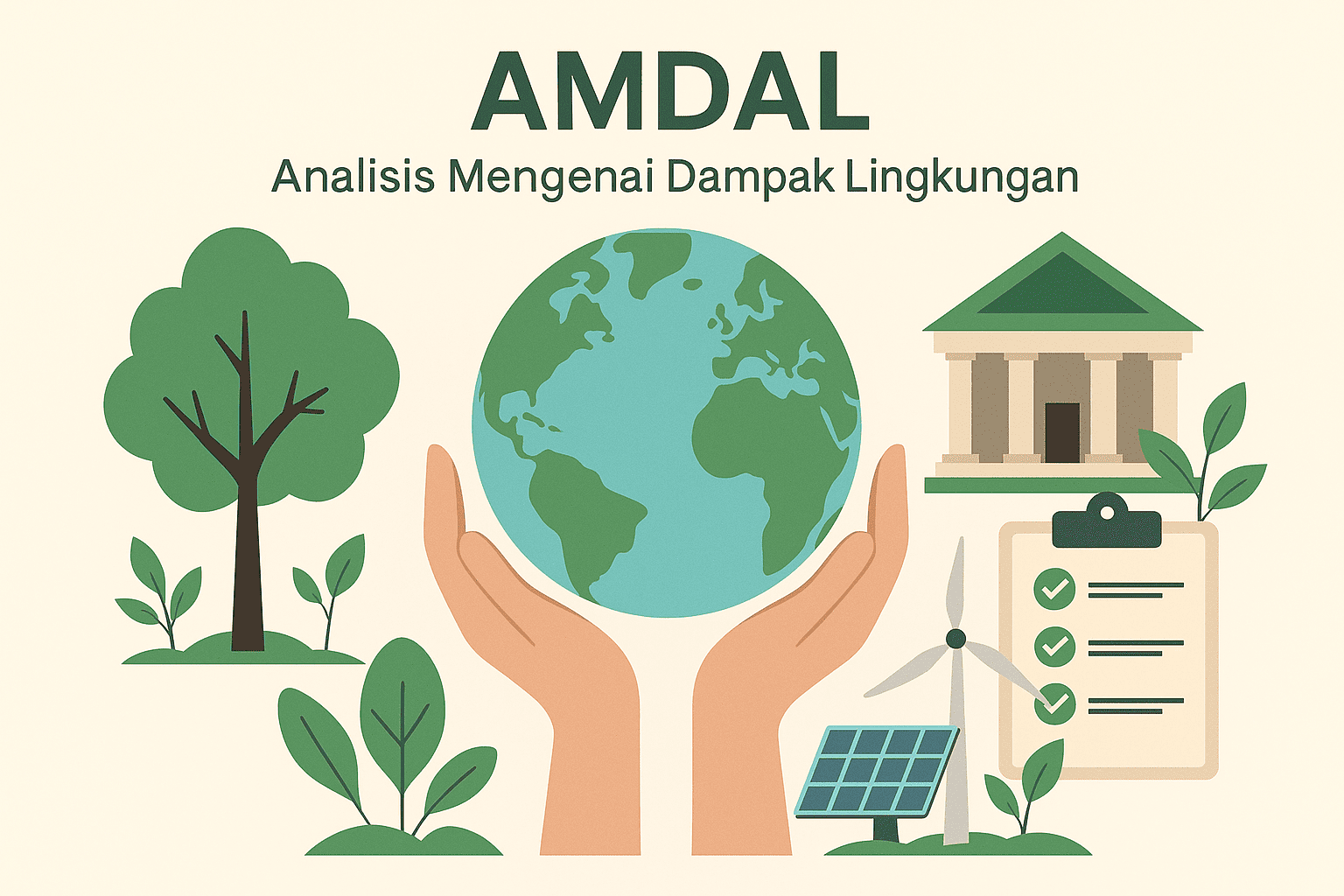 AMDAL

Analisis Mengenai Dampak Lingkungan